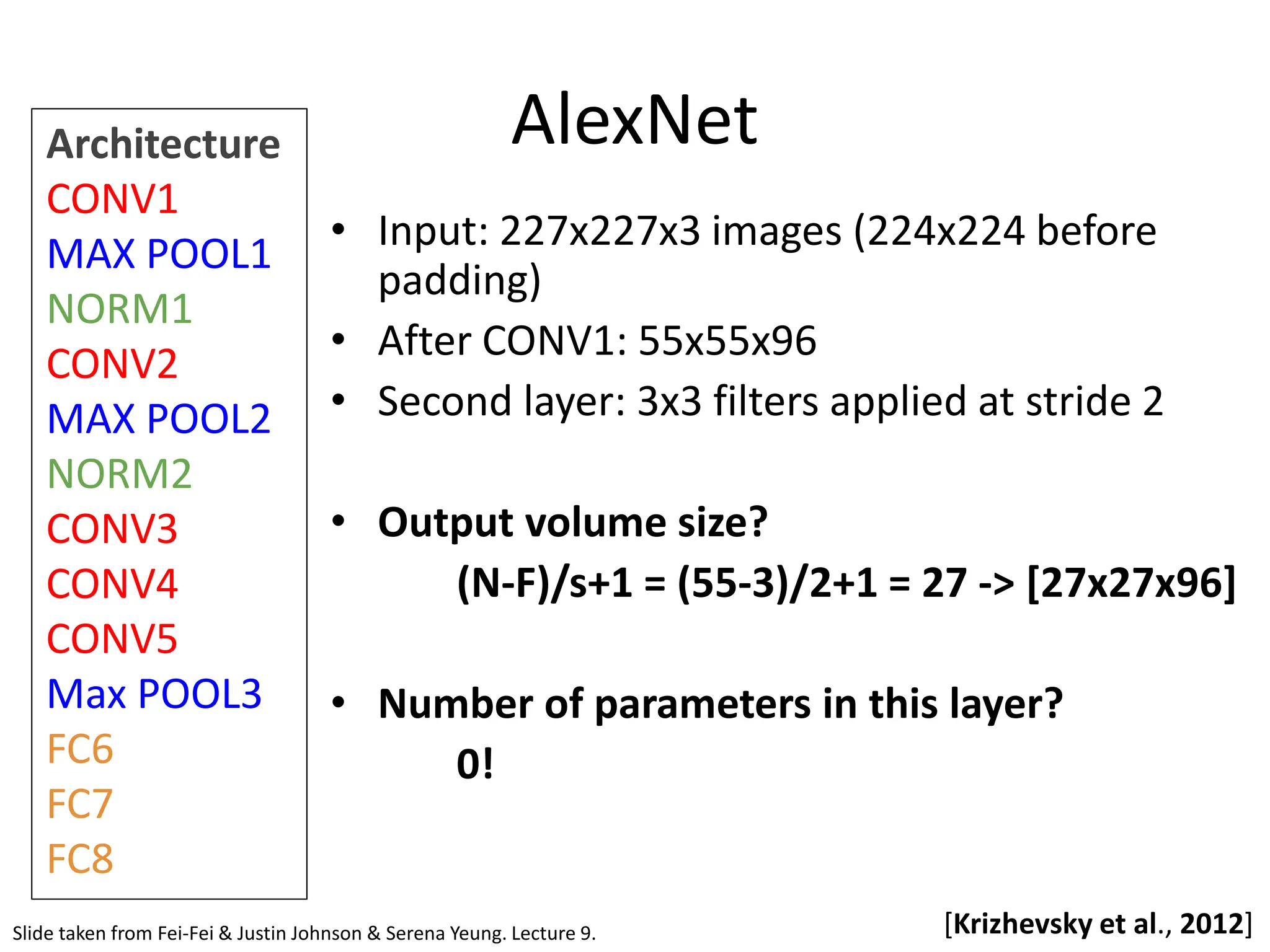 AlexNet

Architecture
CONV1
MAX POOL1
NORM1
CONV2
MAX POOL2
NORM2
CONV3
CONV4
CONV5
Max POOL3
FC6
FC7
FC8

• Input: 227x227x3 images (224x224 before padding)
• After CONV1: 55x55x96
• Second layer: 3x3 filters applied at stride 2

• Output volume size?
(N-F)/s+1 = (55-3)/2+1 = 27 -> [27x27x96]

• Number of parameters in this layer?
0!

Slide taken from Fei-Fei & Justin Johnson & Serena Yeung. Lecture 9.

[Krizhevsky et al., 2012]